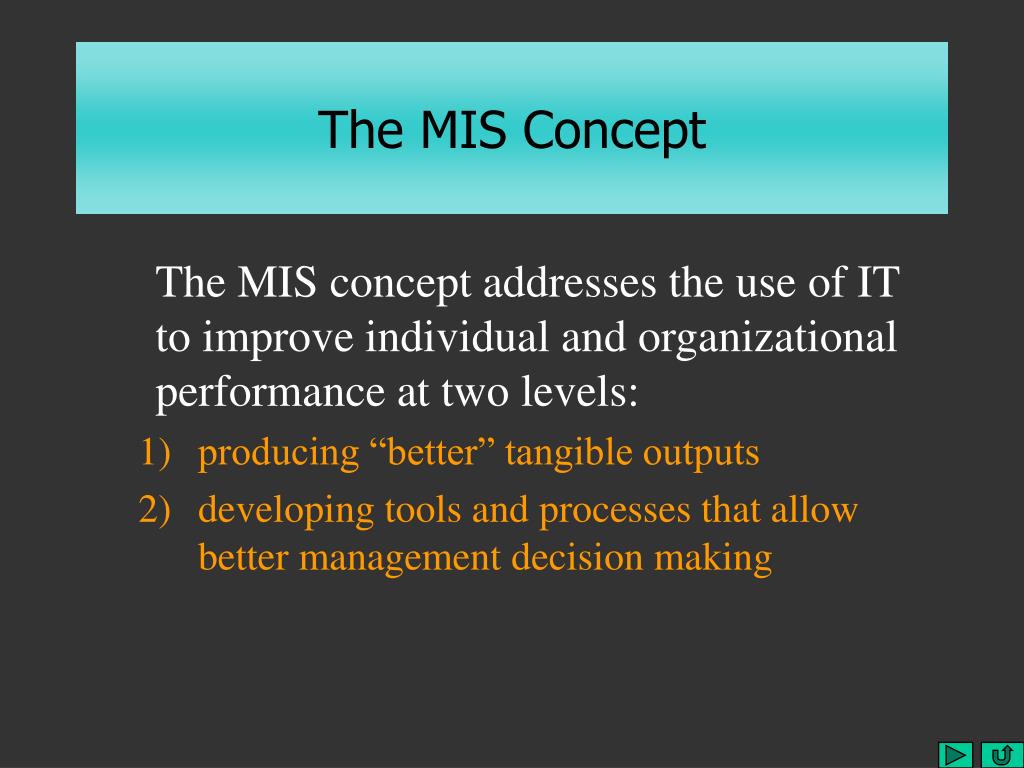 The MIS Concept

The MIS concept addresses the use of IT to improve individual and organizational performance at two levels:

1) producing “better” tangible outputs
2) developing tools and processes that allow better management decision making